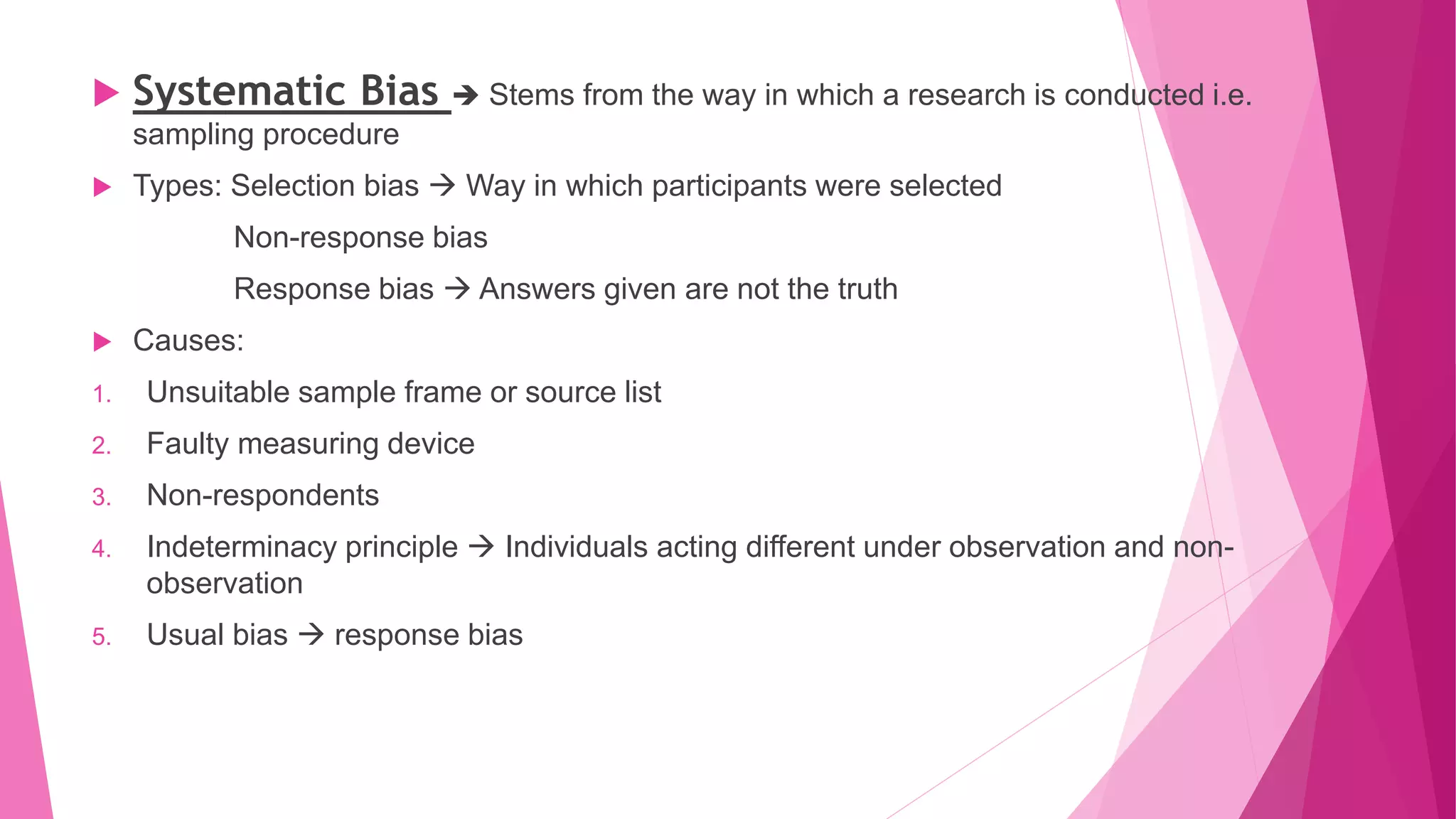 Systematic Bias → Stems from the way in which a research is conducted i.e. sampling procedure

Types: Selection bias → Way in which participants were selected

Non-response bias

Response bias → Answers given are not the truth

Causes:

1. Unsuitable sample frame or source list
2. Faulty measuring device
3. Non-respondents
4. Indeterminacy principle → Individuals acting different under observation and non-observation
5. Usual bias → response bias